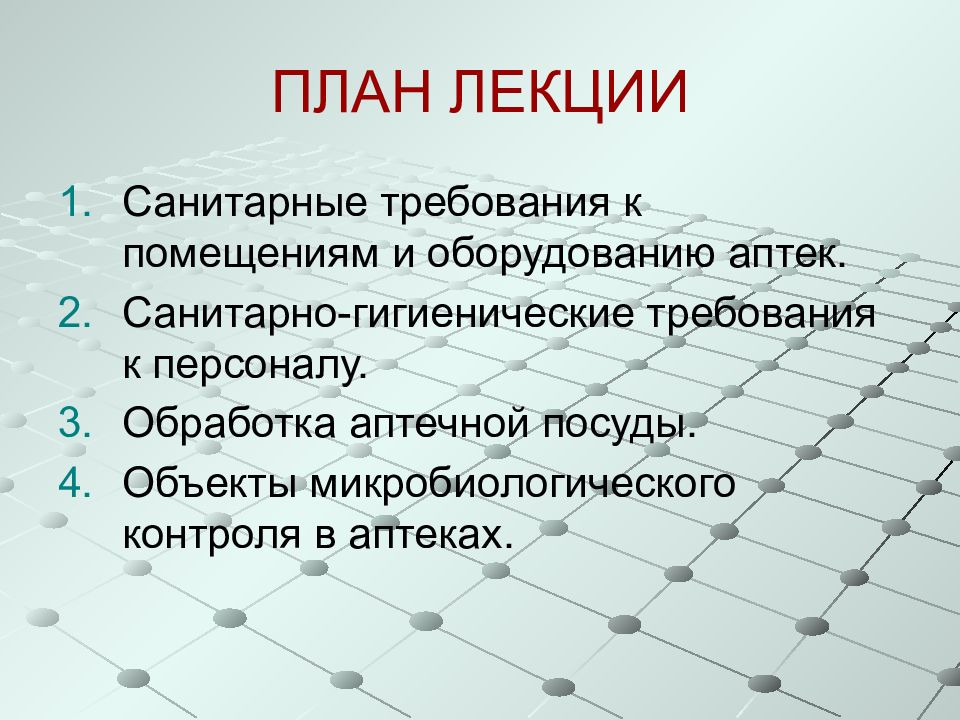 ПЛАН ЛЕКЦИИ

1. Санитарные требования к помещениям и оборудованию аптек.
2. Санитарно-гигиенические требования к персоналу.
3. Обработка аптечной посуды.
4. Объекты микробиологического контроля в аптеках.